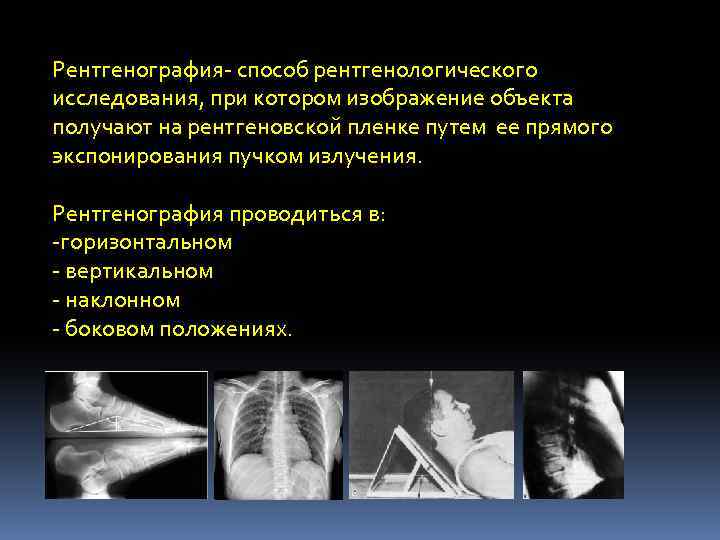 Рентгенография- способ рентгенологического исследования, при котором изображение объекта получают на рентгеновской пленке путем ее прямого экспонирования пучком излучения.

Рентгенография проводиться в:
-горизонтальном
- вертикальном
- наклонном
- боковом положениях.